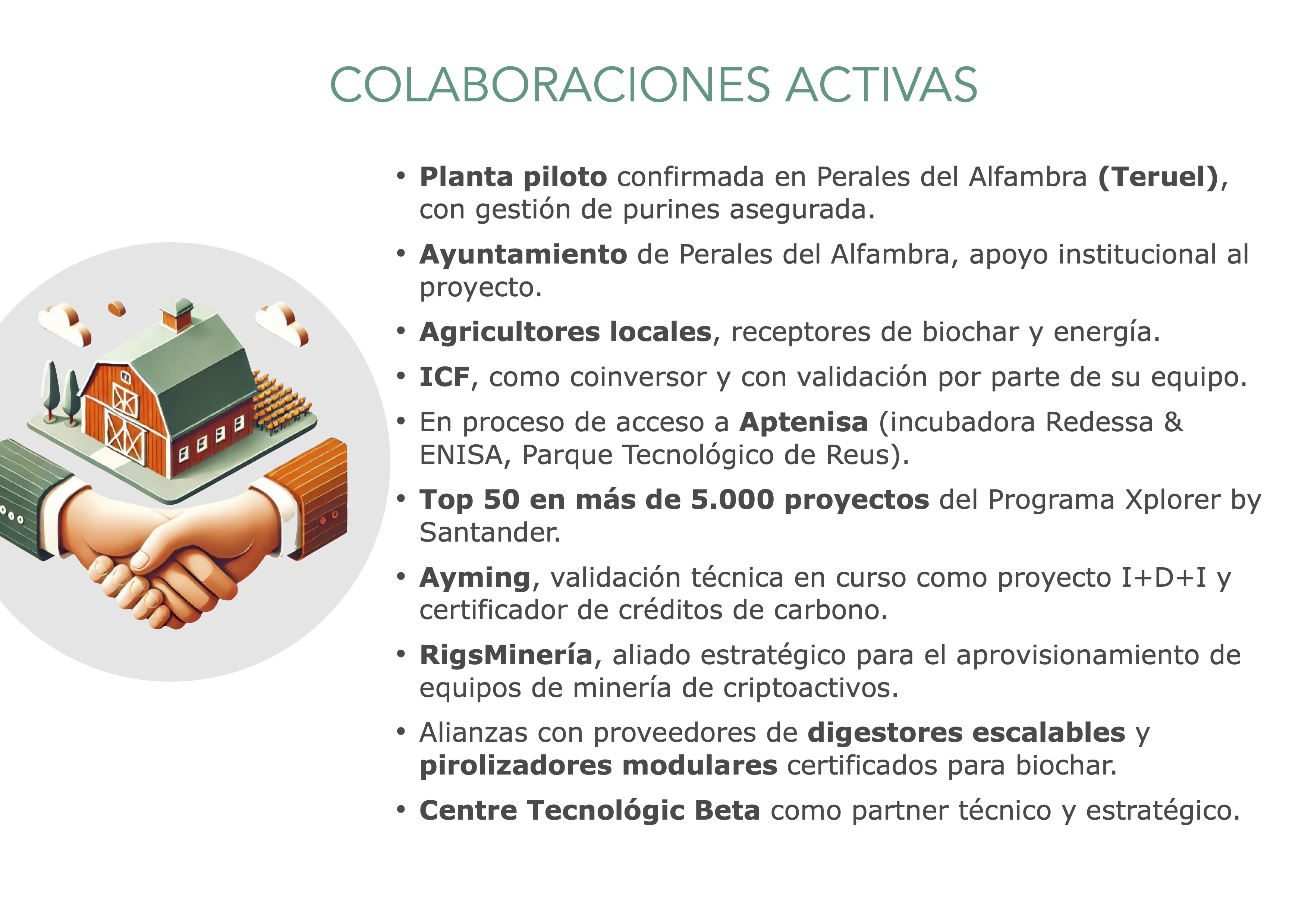 COLABORACIONES ACTIVAS

• Planta piloto confirmada en Perales del Alfambra (Teruel), con gestión de purines asegurada.
• Ayuntamiento de Perales del Alfambra, apoyo institucional al proyecto.
• Agricultores locales, receptores de biochar y energía.
• ICF, como coinversor y con validación por parte de su equipo.
• En proceso de acceso a Aptenisa (incubadora Redessa & ENISA, Parque Tecnológico de Reus).
• Top 50 en más de 5.000 proyectos del Programa Xplorer by Santander.
• Ayming, validación técnica en curso como proyecto I+D+I y certificador de créditos de carbono.
• RigsMinería, aliado estratégico para el aprovisionamiento de equipos de minería de criptoactivos.
• Alianzas con proveedores de digestores escalables y pirolizadores modulares certificados para biochar.
• Centre Tecnològic Beta como partner técnico y estratégico.